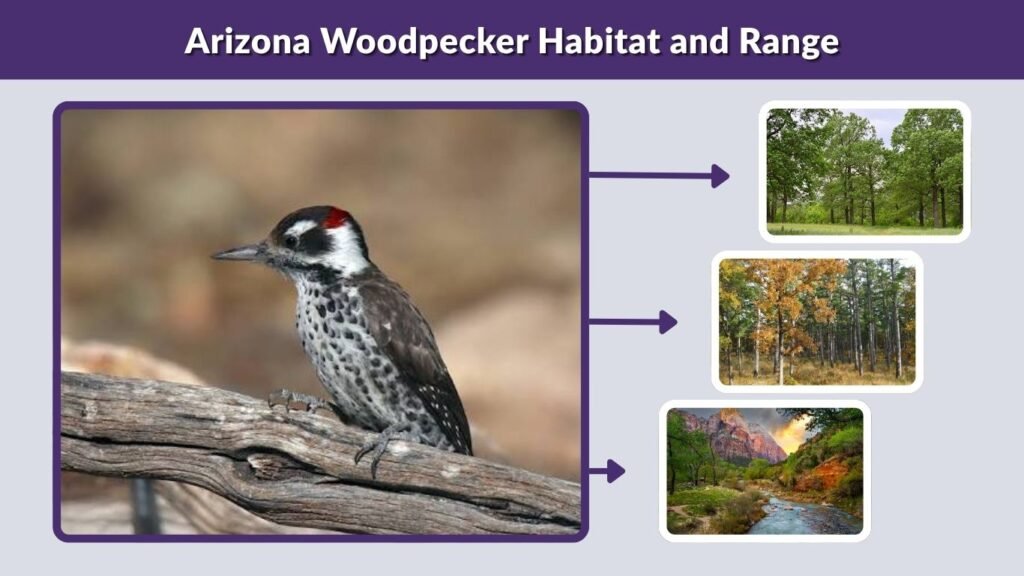 Arizona Woodpecker Habitat and Range